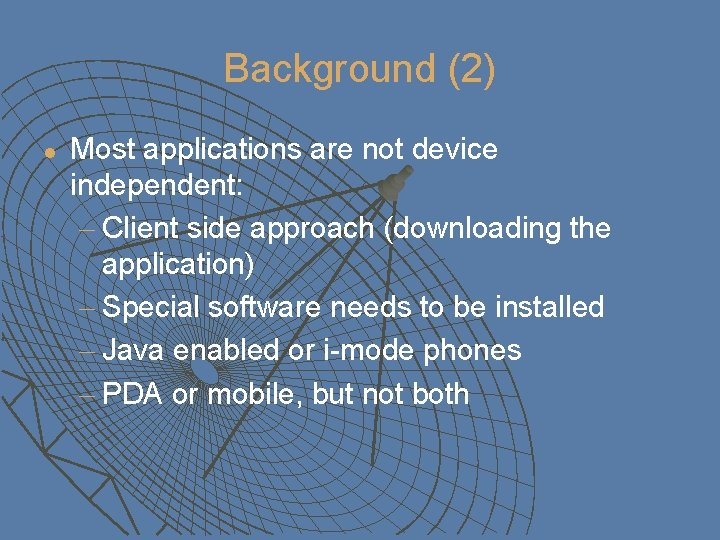 Background (2)

• Most applications are not device independent:
- Client side approach (downloading the application)
- Special software needs to be installed
- Java enabled or i-mode phones
- PDA or mobile, but not both